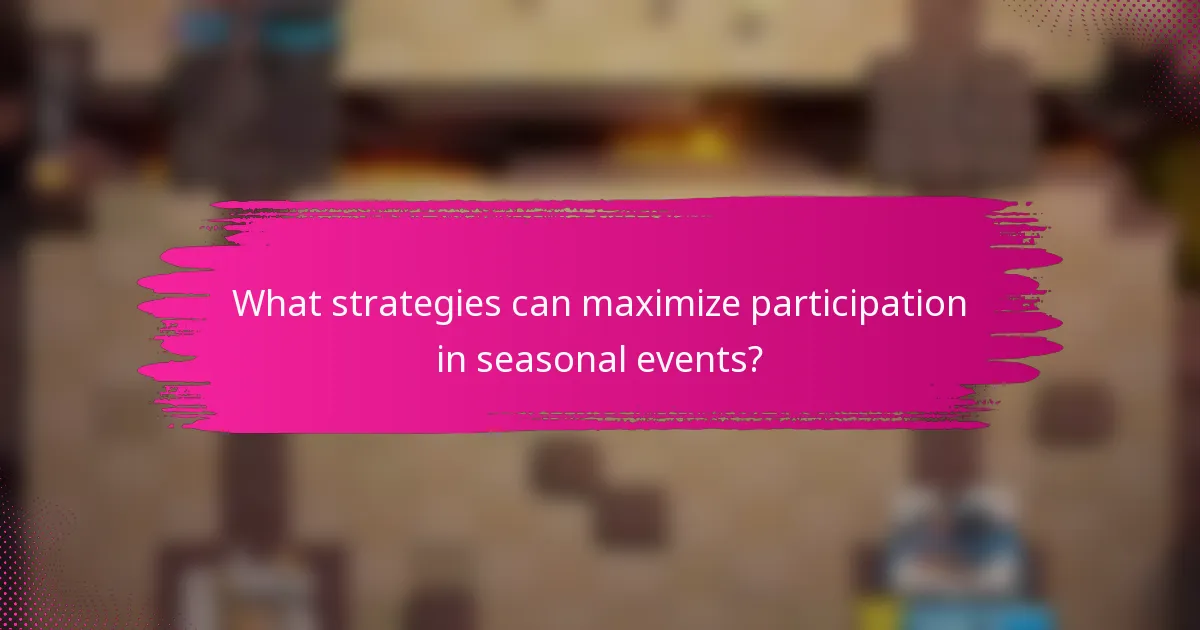 What strategies can maximize participation in seasonal events?